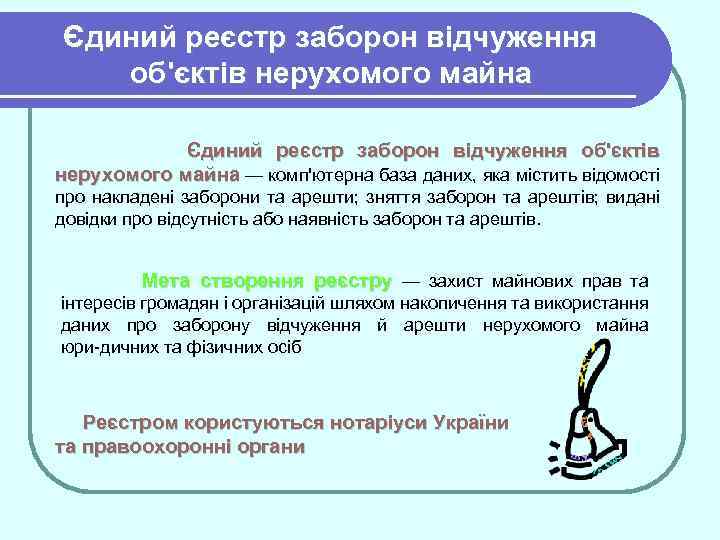 Єдиний реєстр заборон відчуження об'єктів нерухомого майна

Єдиний реєстр заборон відчуження об'єктів нерухомого майна — комп'ютерна база даних, яка містить відомості про накладені заборони та арешти; зняття заборон та арештів; видані довідки про відсутність або наявність заборон та арештів.

Мета створення реєстру — захист майнових прав та інтересів громадян і організацій шляхом накопичення та використання даних про заборону відчуження й арешти нерухомого майна юри-дичних та фізичних осіб

Реєстром користуються нотаріуси України та правоохоронні органи